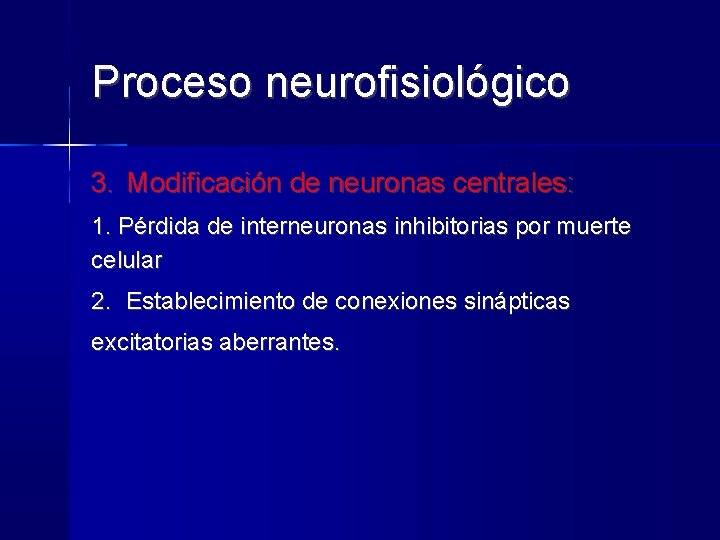 Proceso neurofisiológico

3. Modificación de neuronas centrales:

1. Pérdida de interneuronas inhibitorias por muerte celular

2. Establecimiento de conexiones sinápticas excitatorias aberrantes.